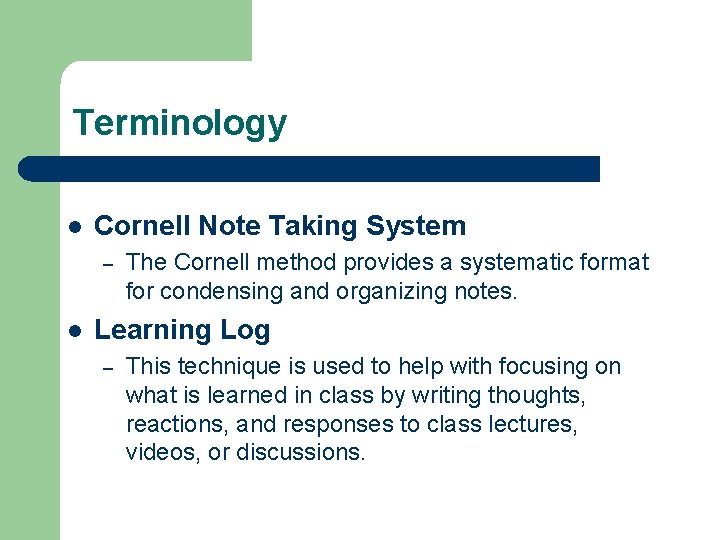 Terminology

- Cornell Note Taking System
  – The Cornell method provides a systematic format for condensing and organizing notes.
- Learning Log
  – This technique is used to help with focusing on what is learned in class by writing thoughts, reactions, and responses to class lectures, videos, or discussions.